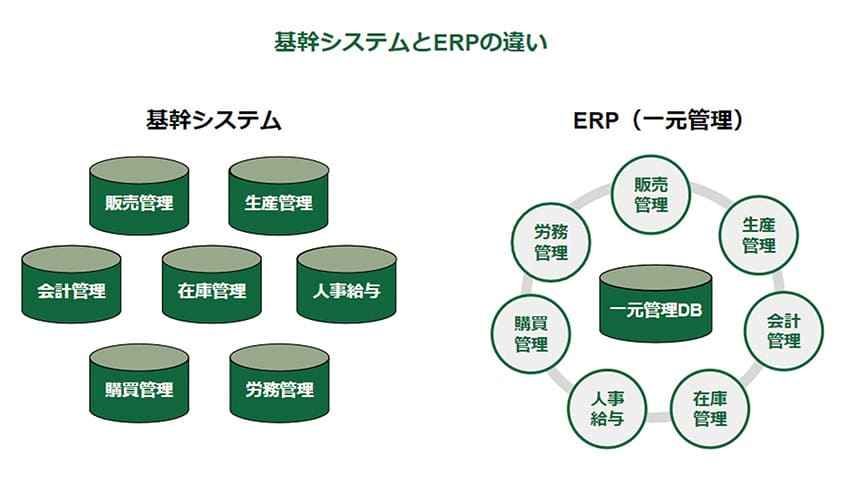 基幹システムとERPの違い

基幹システム

販売管理

生産管理

会計管理

在庫管理

人事給与

購買管理

労務管理

ERP（一元管理）

販売管理

生産管理

会計管理

在庫管理

人事給与

購買管理

労務管理

一元管理DB